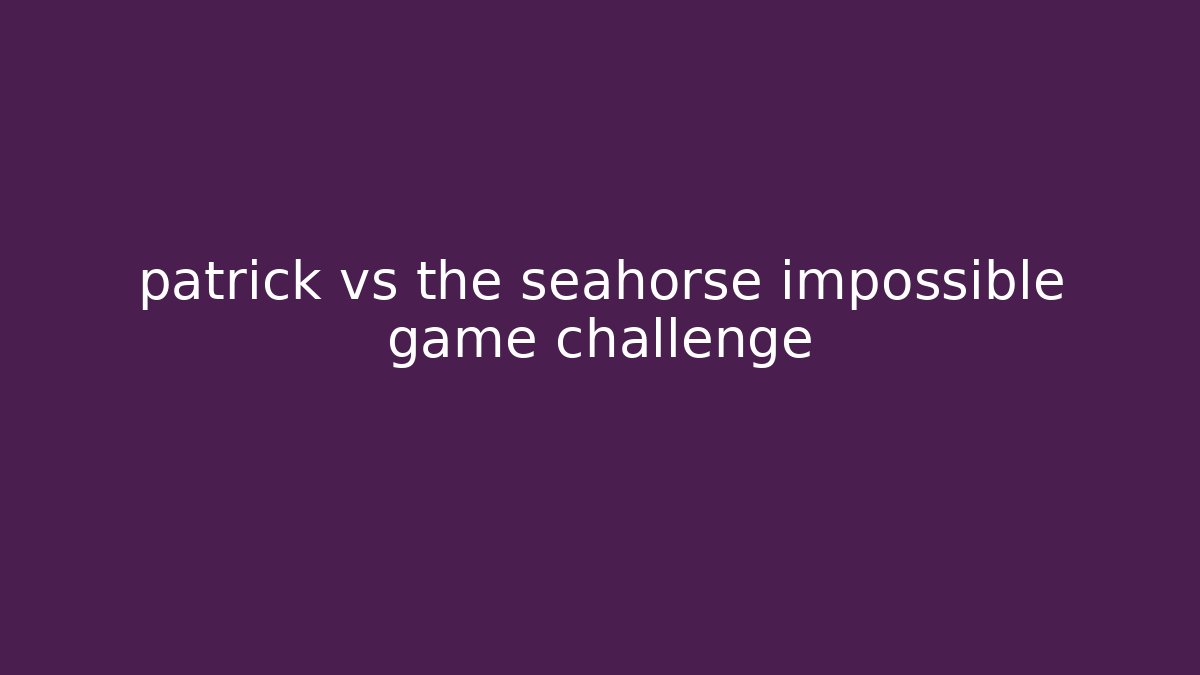 patrick vs the seahorse impossible game challenge